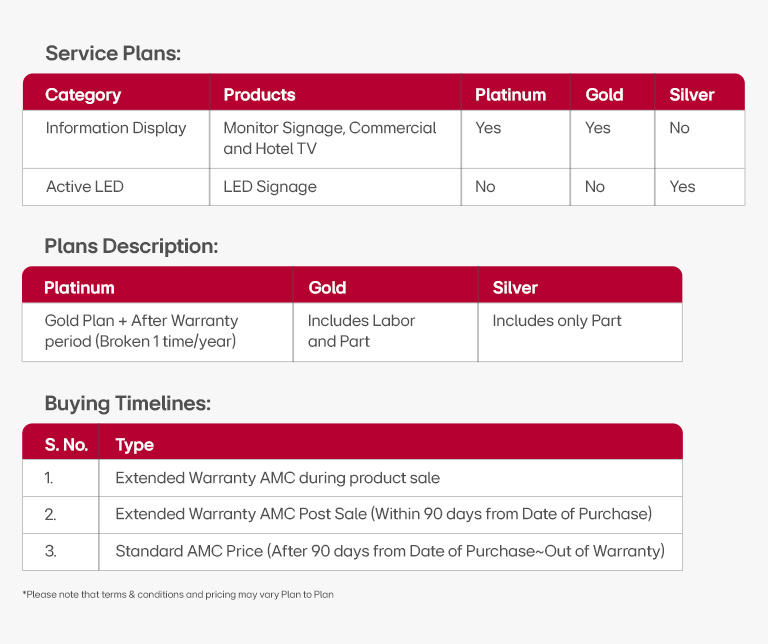 Service Plans:

| Category | Products | Platinum | Gold | Silver |
|---|---|---|---|---|
| Information Display | Monitor Signage, Commercial and Hotel TV | Yes | Yes | No |
| Active LED | LED Signage | No | No | Yes |

Plans Description:

| Platinum | Gold | Silver |
|---|---|---|
| Gold Plan + After Warranty period (Broken 1 time/year) | Includes Labor and Part | Includes only Part |

Buying Timelines:

| S. No. | Type |
|---|---|
| 1. | Extended Warranty AMC during product sale |
| 2. | Extended Warranty AMC Post Sale (Within 90 days from Date of Purchase) |
| 3. | Standard AMC Price (After 90 days from Date of Purchase~Out of Warranty) |

*Please note that terms & conditions and pricing may vary Plan to Plan